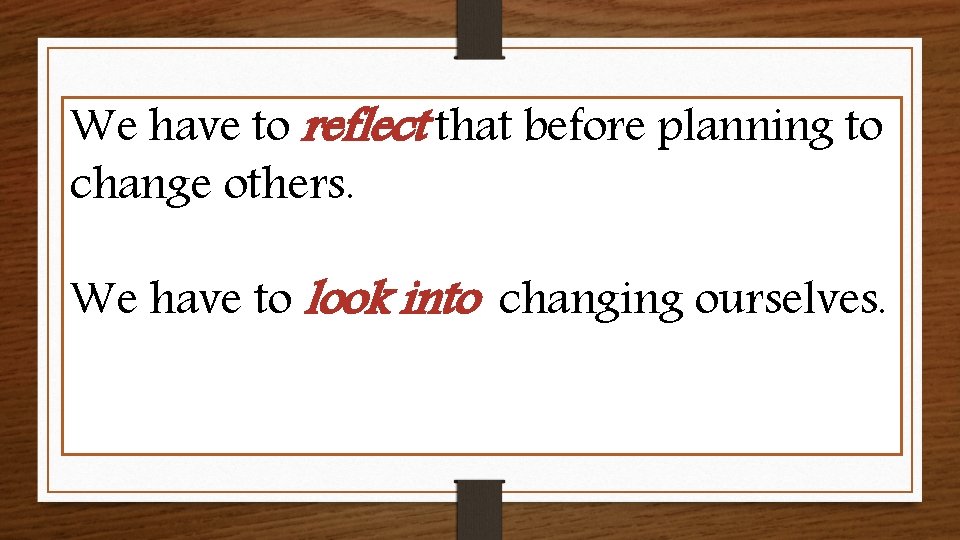 We have to reflect that before planning to change others.

We have to look into changing ourselves.